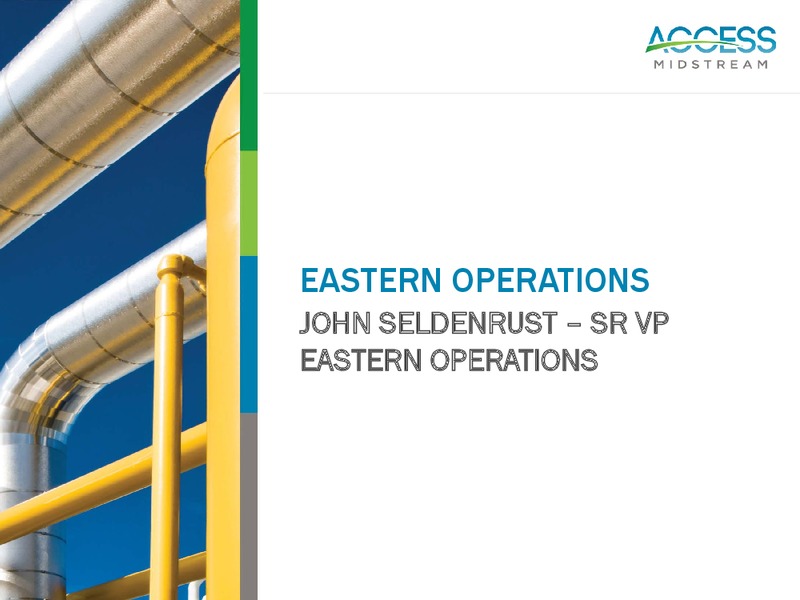 ACCESS
MIDSTREAM

EASTERN OPERATIONS

JOHN SELDENRUST – SR VP
EASTERN OPERATIONS